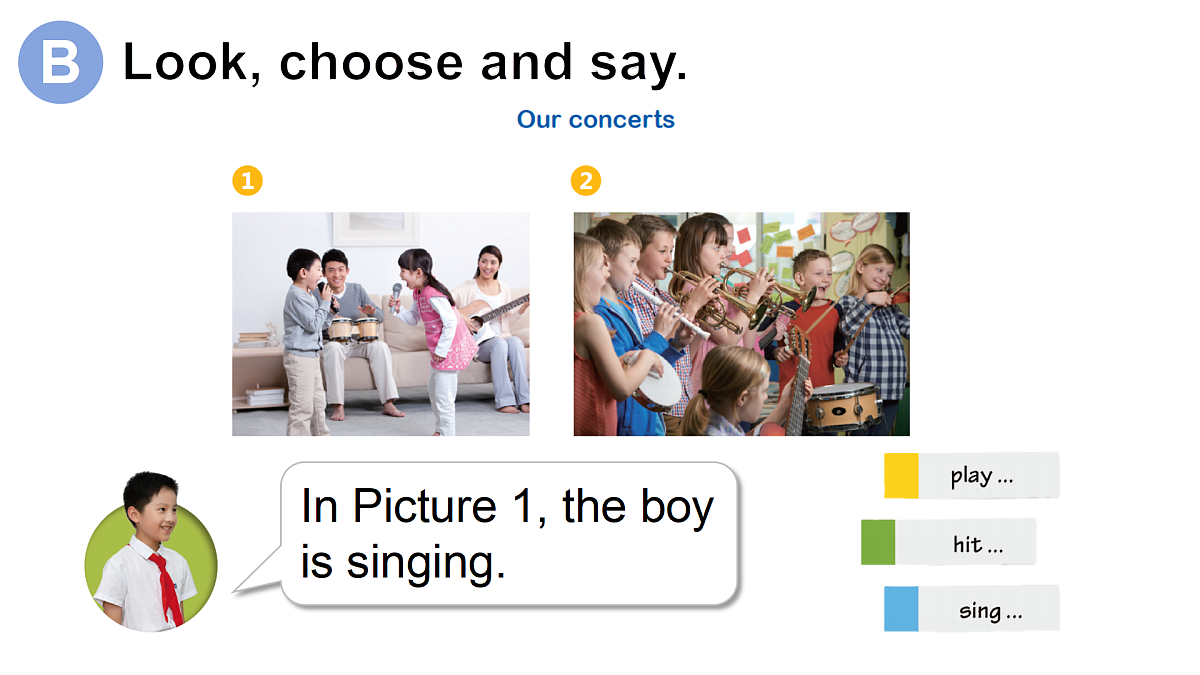 B Look, choose and say.

Our concerts

1

2

In Picture 1, the boy is singing.

play ...

hit ...

sing ...